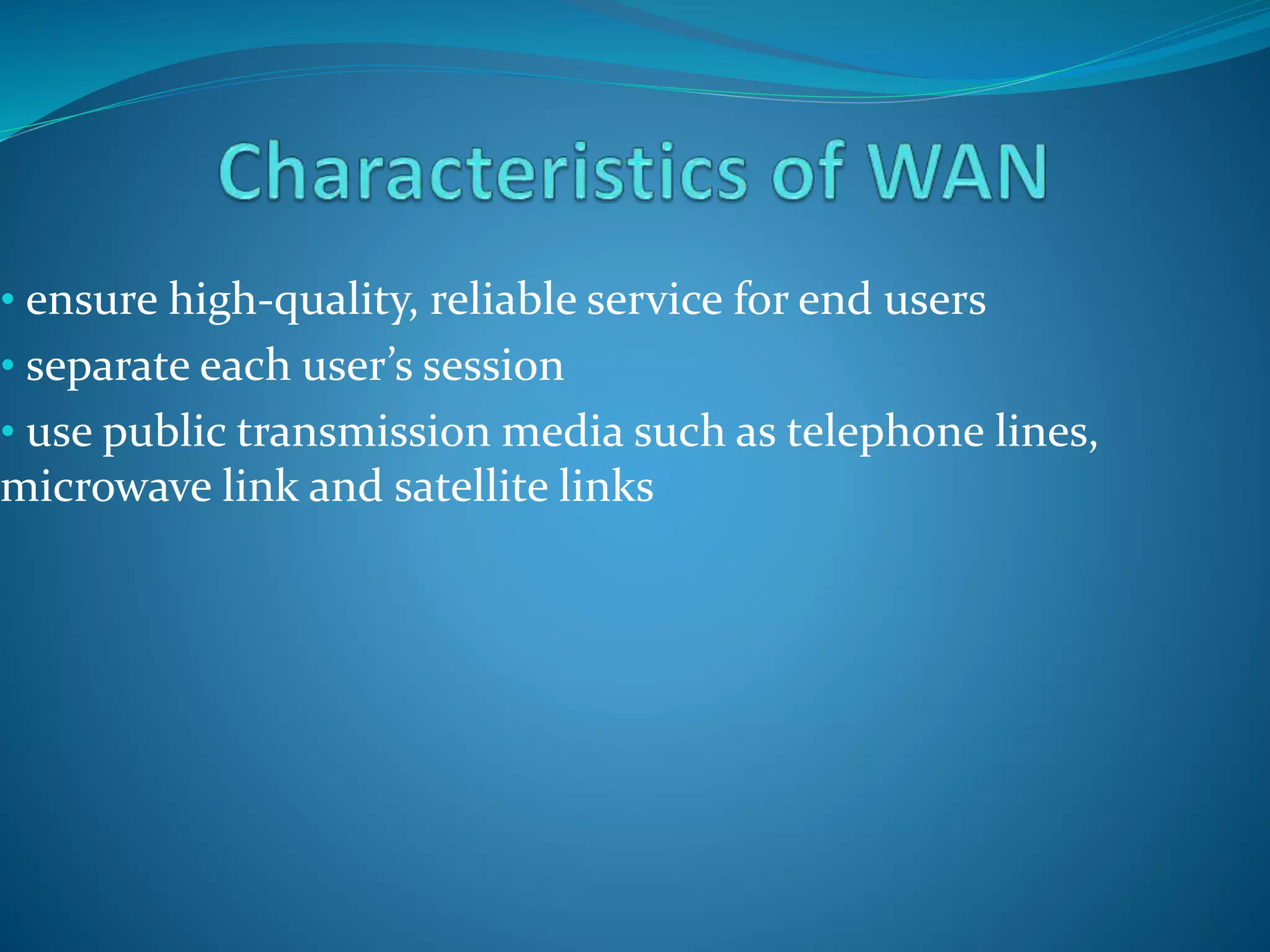 Characteristics of WAN

• ensure high-quality, reliable service for end users

• separate each user’s session

• use public transmission media such as telephone lines, microwave link and satellite links